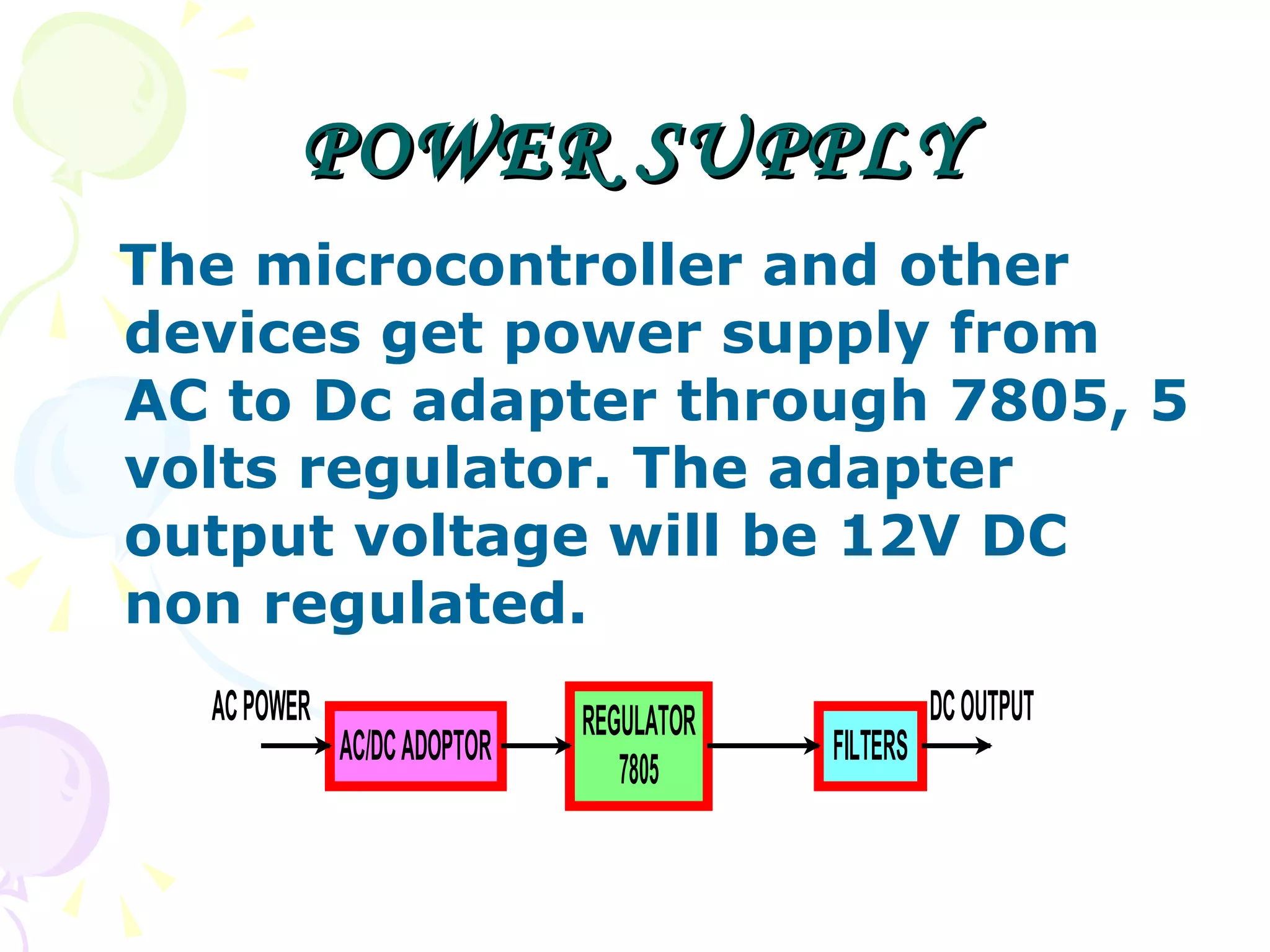 POWER SUPPLY

The microcontroller and other devices get power supply from AC to Dc adapter through 7805, 5 volts regulator. The adapter output voltage will be 12V DC non regulated.

AC POWER

AC/DC ADOPTOR

REGULATOR 7805

FILTERS

DC OUTPUT